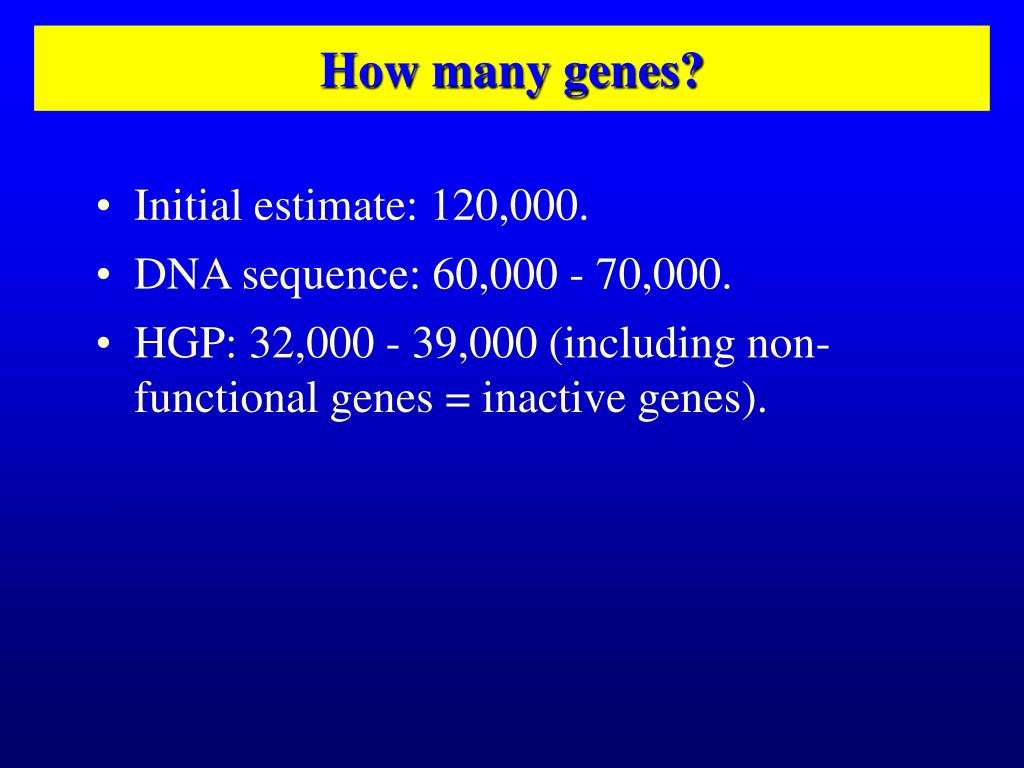 How many genes?

• Initial estimate: 120,000.
• DNA sequence: 60,000 - 70,000.
• HGP: 32,000 - 39,000 (including non-functional genes = inactive genes).